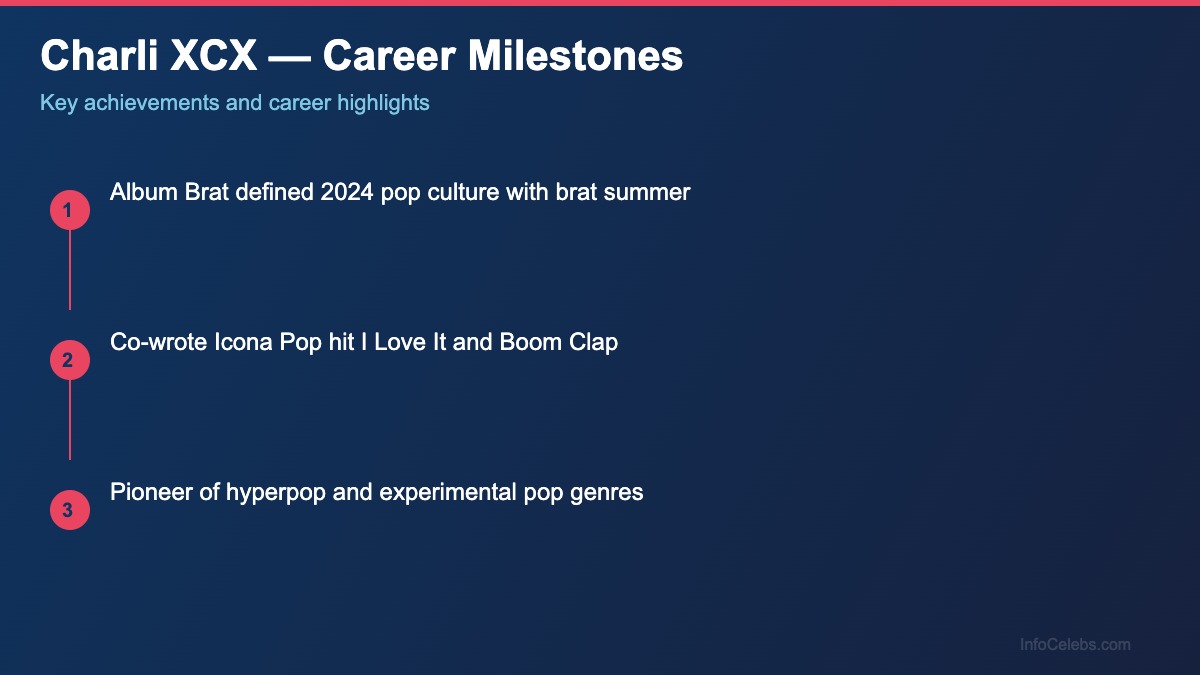 Charli XCX — Career Milestones

Key achievements and career highlights

1
Album Brat defined 2024 pop culture with brat summer

2
Co-wrote Icona Pop hit I Love It and Boom Clap

3
Pioneer of hyperpop and experimental pop genres

InfoCelebs.com